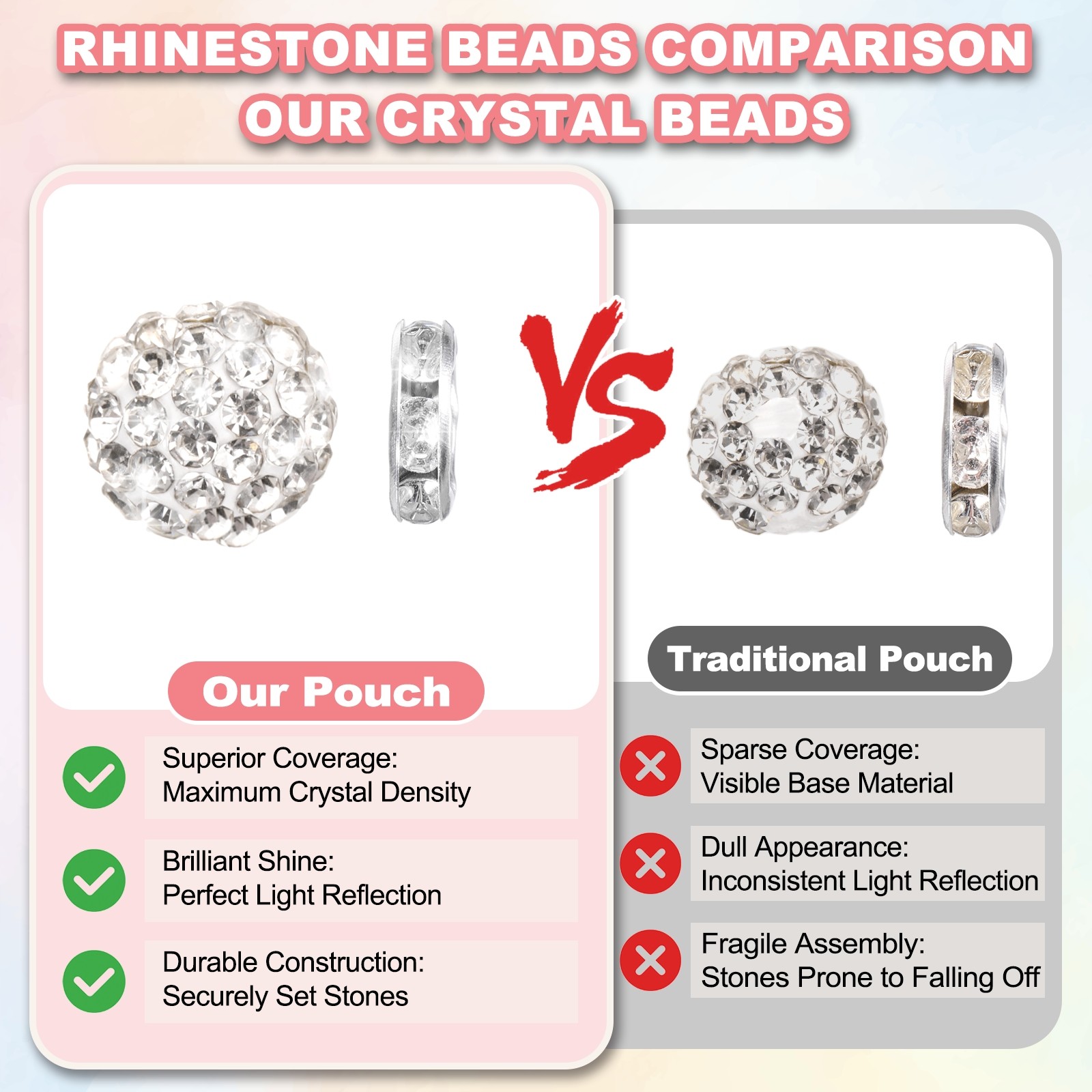 RHINESTONE BEADS COMPARISON
OUR CRYSTAL BEADS

VS

Our Pouch

Superior Coverage:
Maximum Crystal Density

Brilliant Shine:
Perfect Light Reflection

Durable Construction:
Securely Set Stones

Traditional Pouch

Sparse Coverage:
Visible Base Material

Dull Appearance:
Inconsistent Light Reflection

Fragile Assembly:
Stones Prone to Falling Off